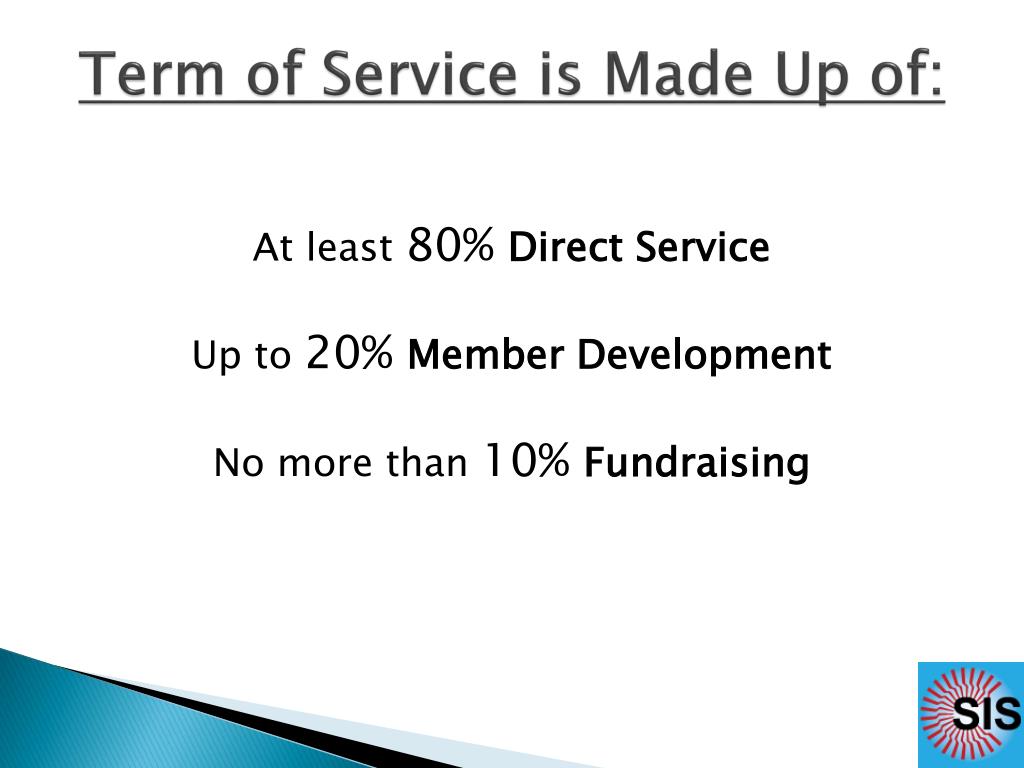 Term of Service is Made Up of:

At least 80% Direct Service

Up to 20% Member Development

No more than 10% Fundraising

SIS